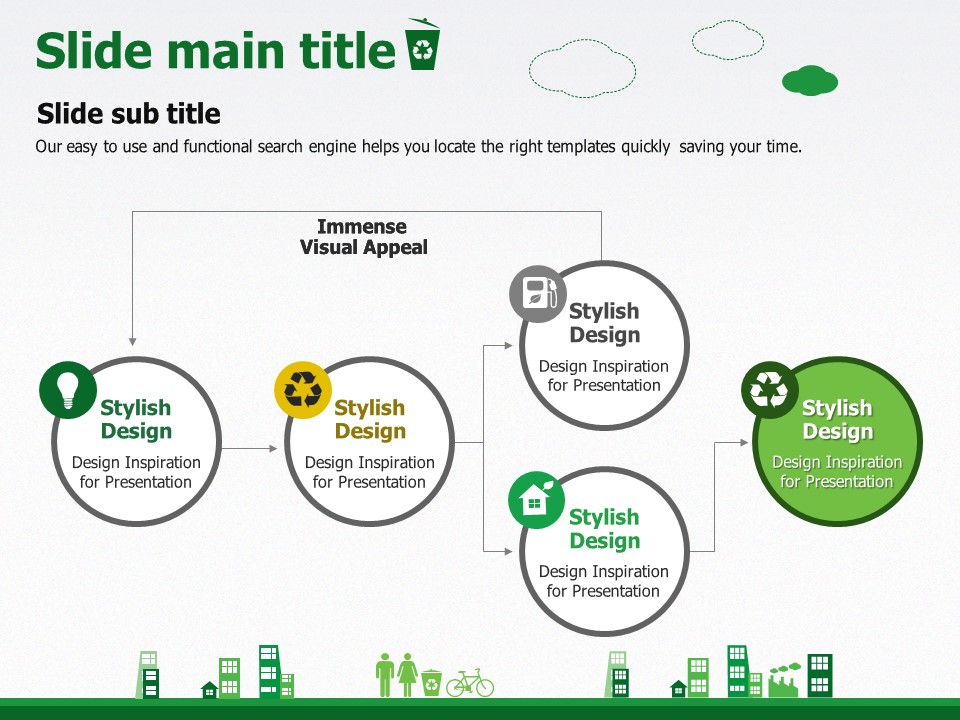 Slide main title

Slide sub title

Our easy to use and functional search engine helps you locate the right templates quickly saving your time.

Immense Visual Appeal

Stylish Design

Design Inspiration for Presentation

Stylish Design

Design Inspiration for Presentation

Stylish Design

Design Inspiration for Presentation

Stylish Design

Design Inspiration for Presentation

Stylish Design

Design Inspiration for Presentation